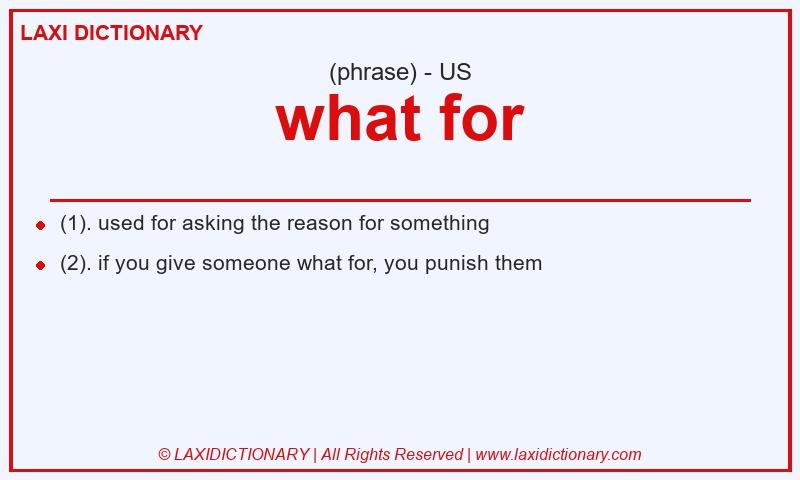 LAXI DICTIONARY

(phrase) - US

what for

- (1). used for asking the reason for something
- (2). if you give someone what for, you punish them

© LAXIDICTIONARY | All Rights Reserved | www.laxidictionary.com